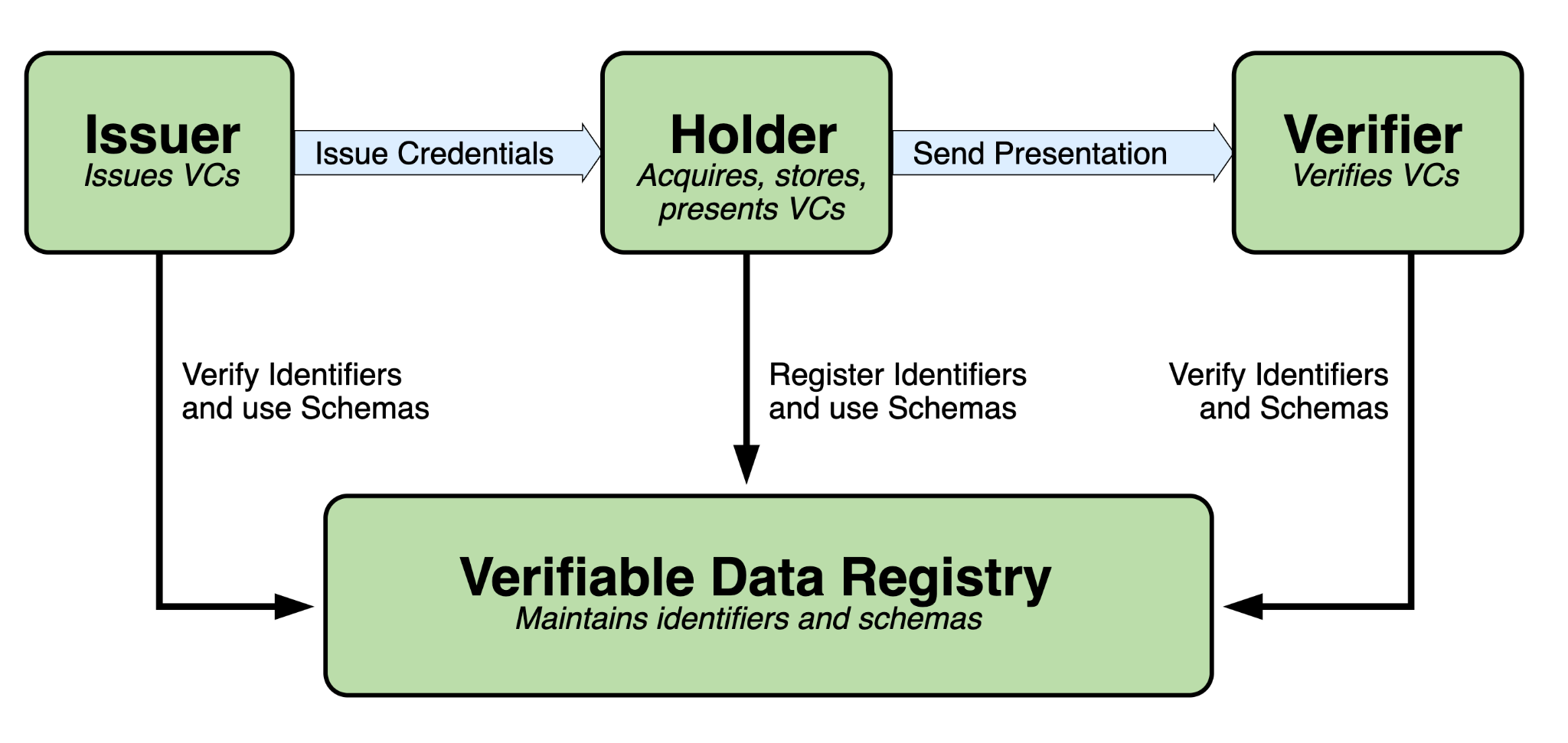 Issuer
Issues VCs

Issue Credentials

Holder
Acquires, stores, presents VCs

Send Presentation

Verifier
Verifies VCs

Verify Identifiers and use Schemas

Register Identifiers and use Schemas

Verify Identifiers and Schemas

Verifiable Data Registry
Maintains identifiers and schemas